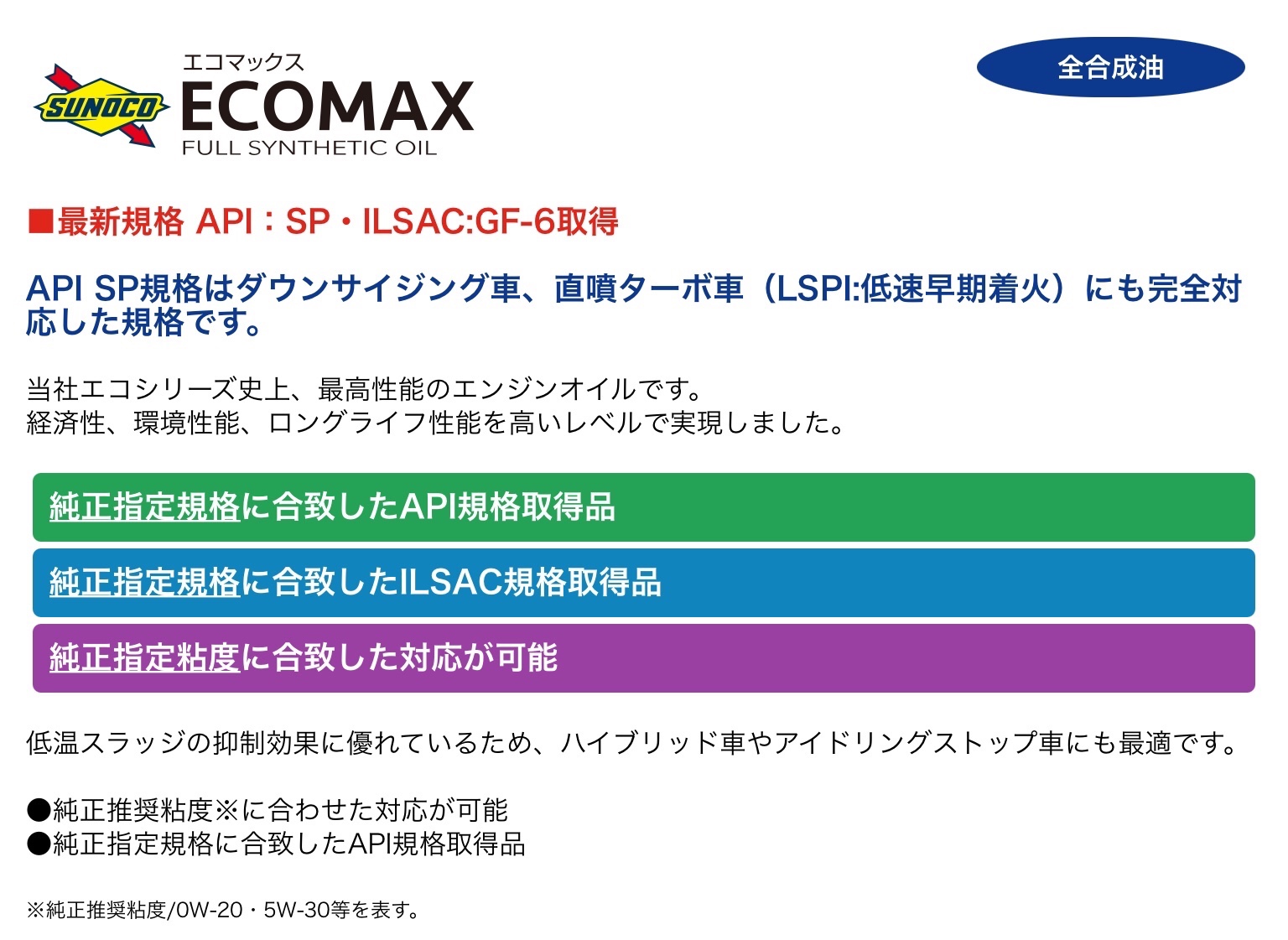 SUNOCO

エコマックス
ECOMAX
FULL SYNTHETIC OIL

全合成油

■最新規格 API：SP・ILSAC:GF-6取得

API SP規格はダウンサイジング車、直噴ターボ車（LSPI:低速早期着火）にも完全対応した規格です。

当社エコシリーズ史上、最高性能のエンジンオイルです。
経済性、環境性能、ロングライフ性能を高いレベルで実現しました。

純正指定規格に合致したAPI規格取得品

純正指定規格に合致したILSAC規格取得品

純正指定粘度に合致した対応が可能

低温スラッジの抑制効果に優れているため、ハイブリッド車やアイドリングストップ車にも最適です。

●純正推奨粘度※に合わせた対応が可能
●純正指定規格に合致したAPI規格取得品

※純正推奨粘度/0W-20・5W-30等を表す。